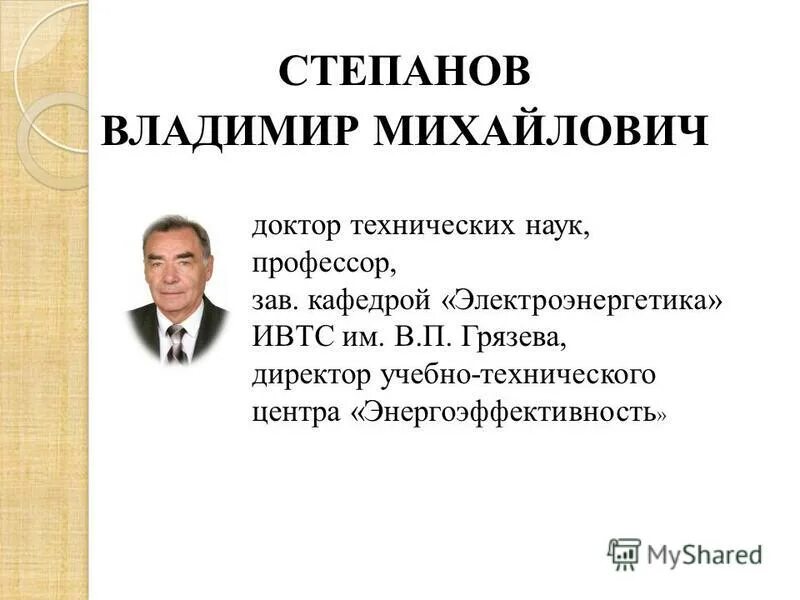 СТЕПАНОВ
ВЛАДИМИР МИХАЙЛОВИЧ

доктор технических наук,
профессор,
зав. кафедрой «Электроэнергетика»
ИВТС им. В.П. Грязева,
директор учебно-технического
центра «Энергоэффективность»

MyShared